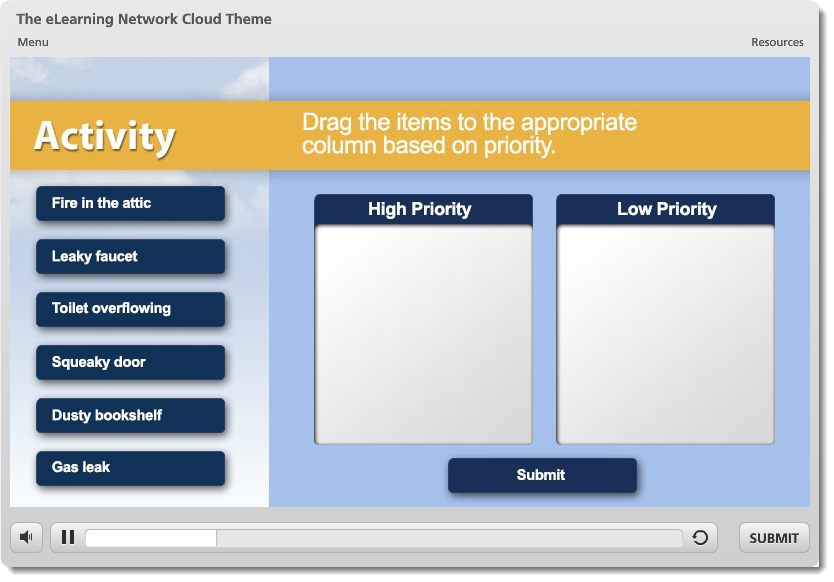 The eLearning Network Cloud Theme

Menu

Resources

Activity

Drag the items to the appropriate column based on priority.

Fire in the attic

Leaky faucet

Toilet overflowing

Squeaky door

Dusty bookshelf

Gas leak

High Priority

Low Priority

Submit

SUBMIT